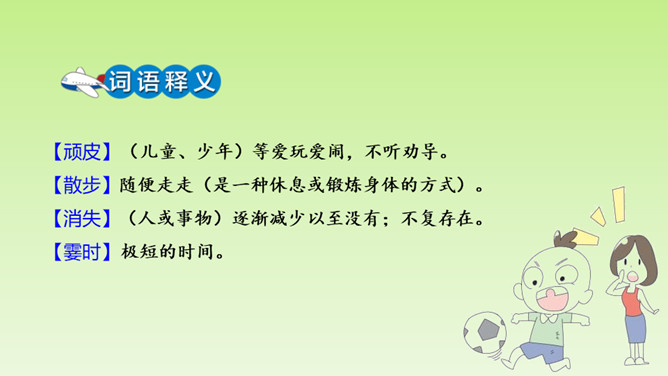 词语释义

【顽皮】（儿童、少年）等爱玩爱闹，不听劝导。

【散步】随便走走（是一种休息或锻炼身体的方式）。

【消失】（人或事物）逐渐减少以至没有；不复存在。

【霎时】极短的时间。